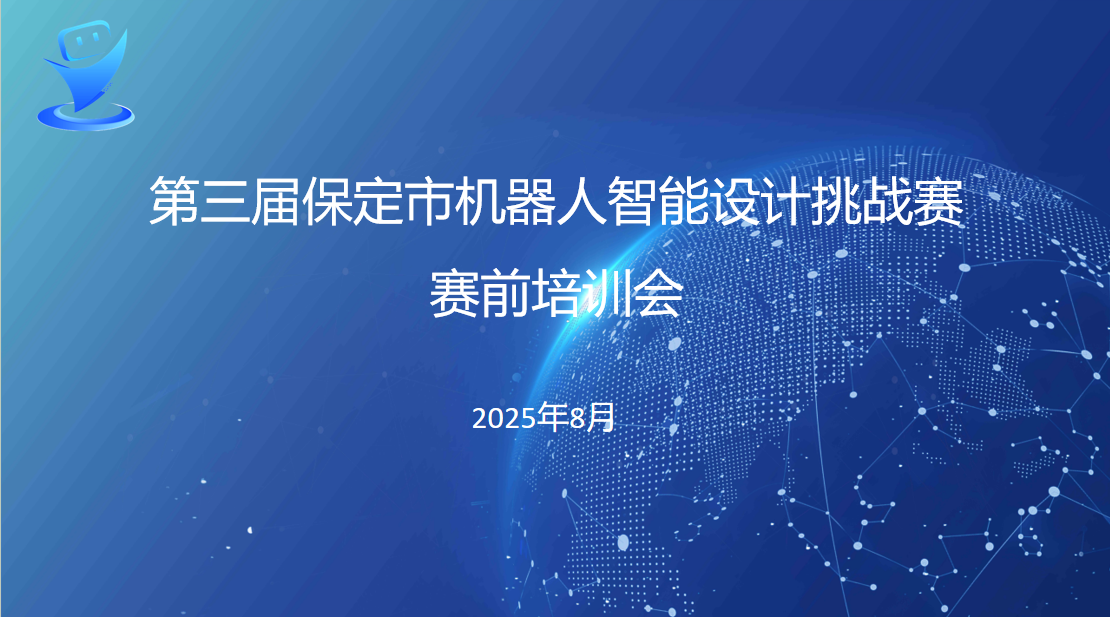 第三届保定市机器人智能设计挑战赛

赛前培训会

2025年8月